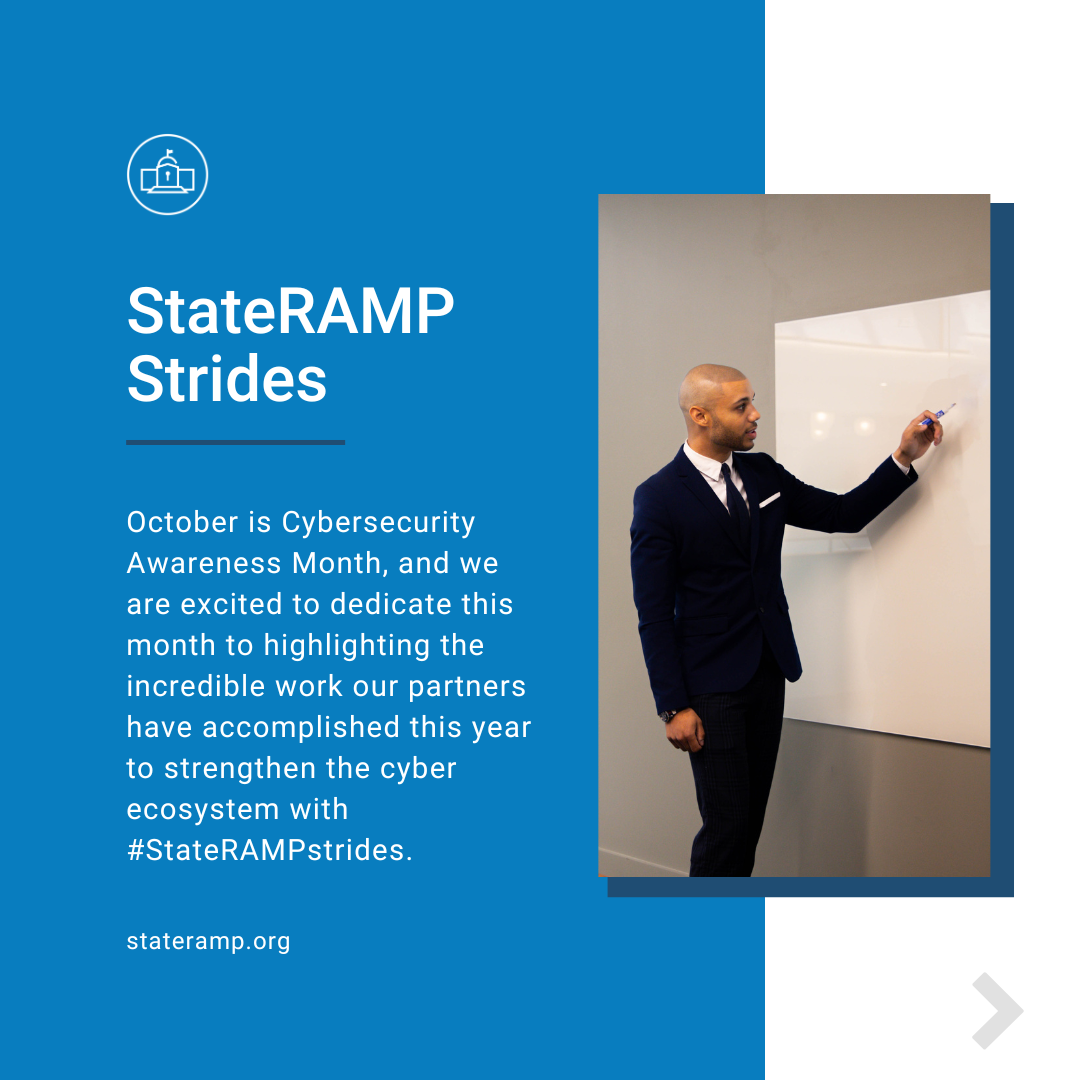 StateRAMP Strides

October is Cybersecurity Awareness Month, and we are excited to dedicate this month to highlighting the incredible work our partners have accomplished this year to strengthen the cyber ecosystem with #StateRAMPstrides.

stateramp.org